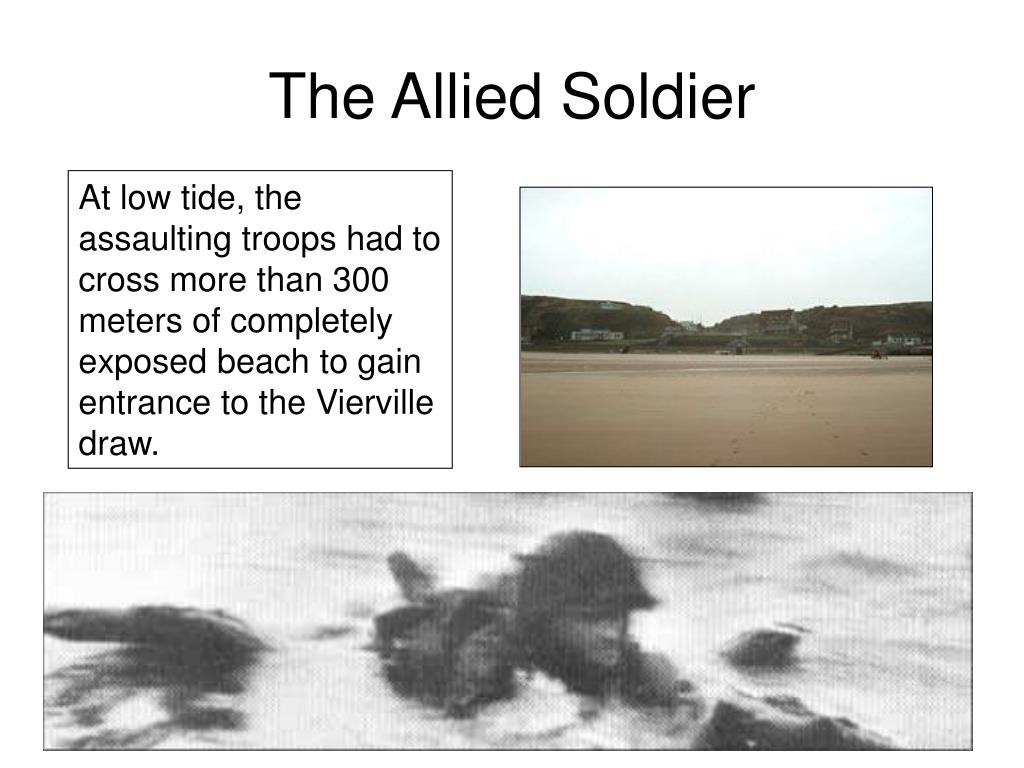 The Allied Soldier

At low tide, the assaulting troops had to cross more than 300 meters of completely exposed beach to gain entrance to the Vierville draw.